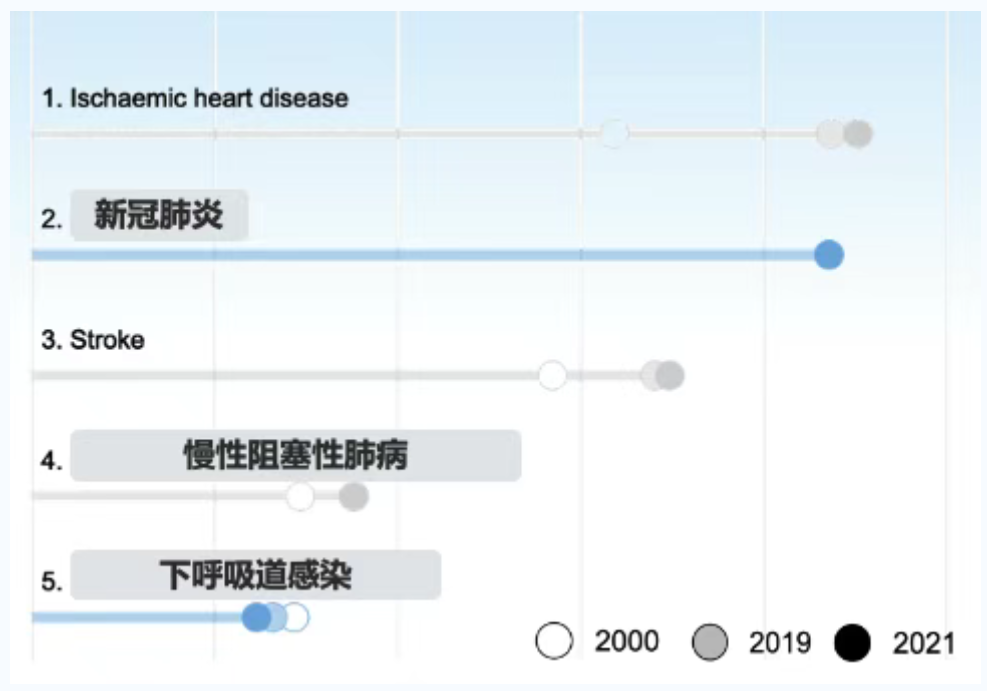 1. Ischaemic heart disease

2. 新冠肺炎

3. Stroke

4. 慢性阻塞性肺病

5. 下呼吸道感染

2000 2019 2021